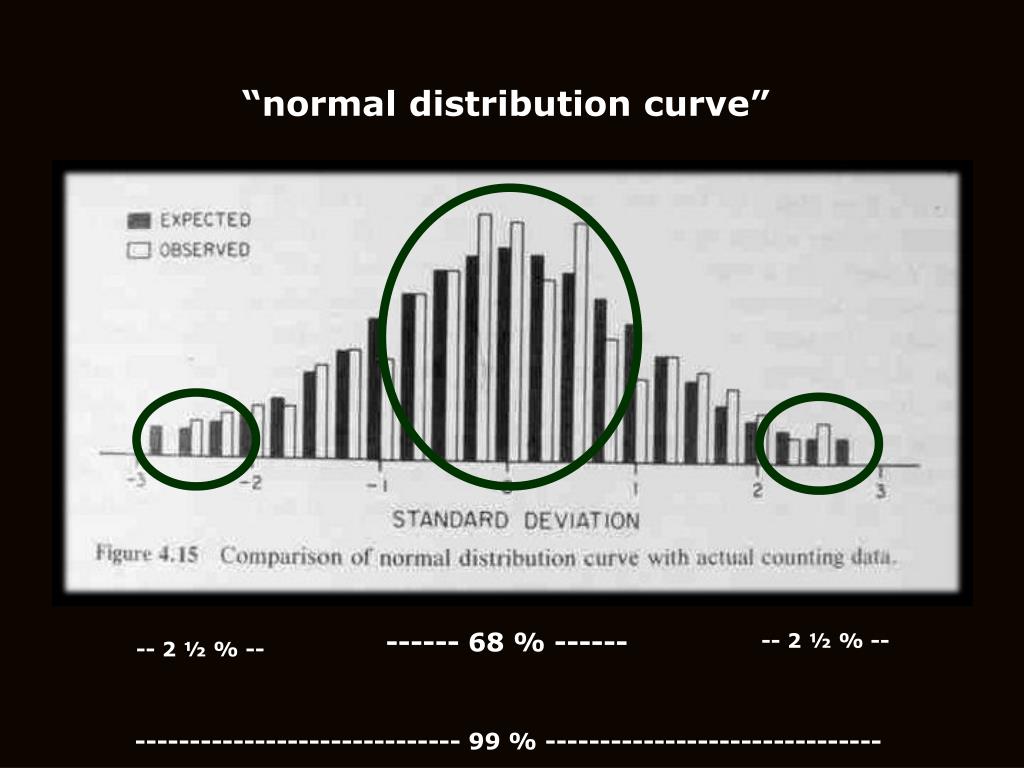 “normal distribution curve”

EXPECTED
OBSERVED

-3 -2 -1 0 1 2 3

STANDARD DEVIATION

Figure 4.15 Comparison of normal distribution curve with actual counting data.

-- 2 ½ % --

------ 68 % ------

-- 2 ½ % --

----------------------------- 99 % ------------------------------